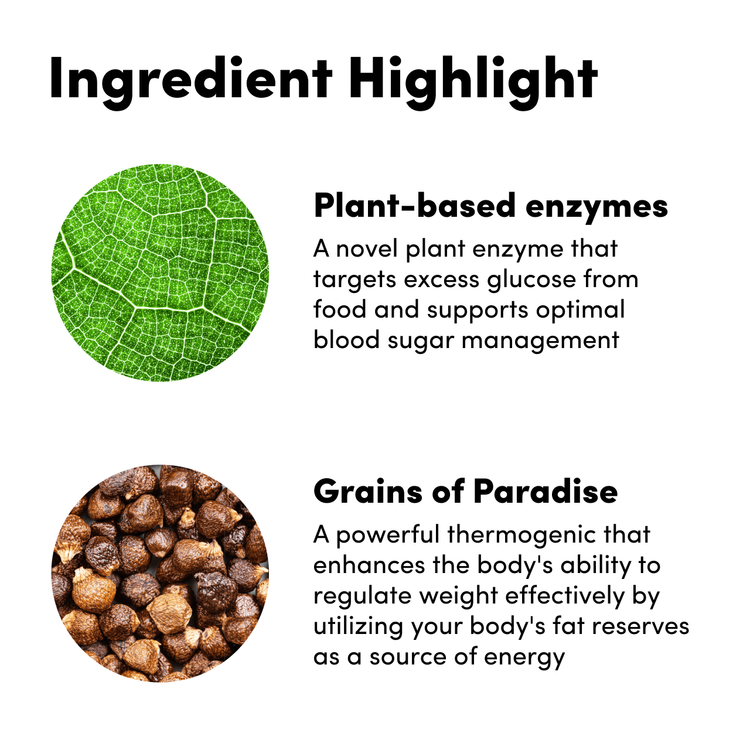 Ingredient Highlight

Plant-based enzymes

A novel plant enzyme that targets excess glucose from food and supports optimal blood sugar management

Grains of Paradise

A powerful thermogenic that enhances the body's ability to regulate weight effectively by utilizing your body's fat reserves as a source of energy